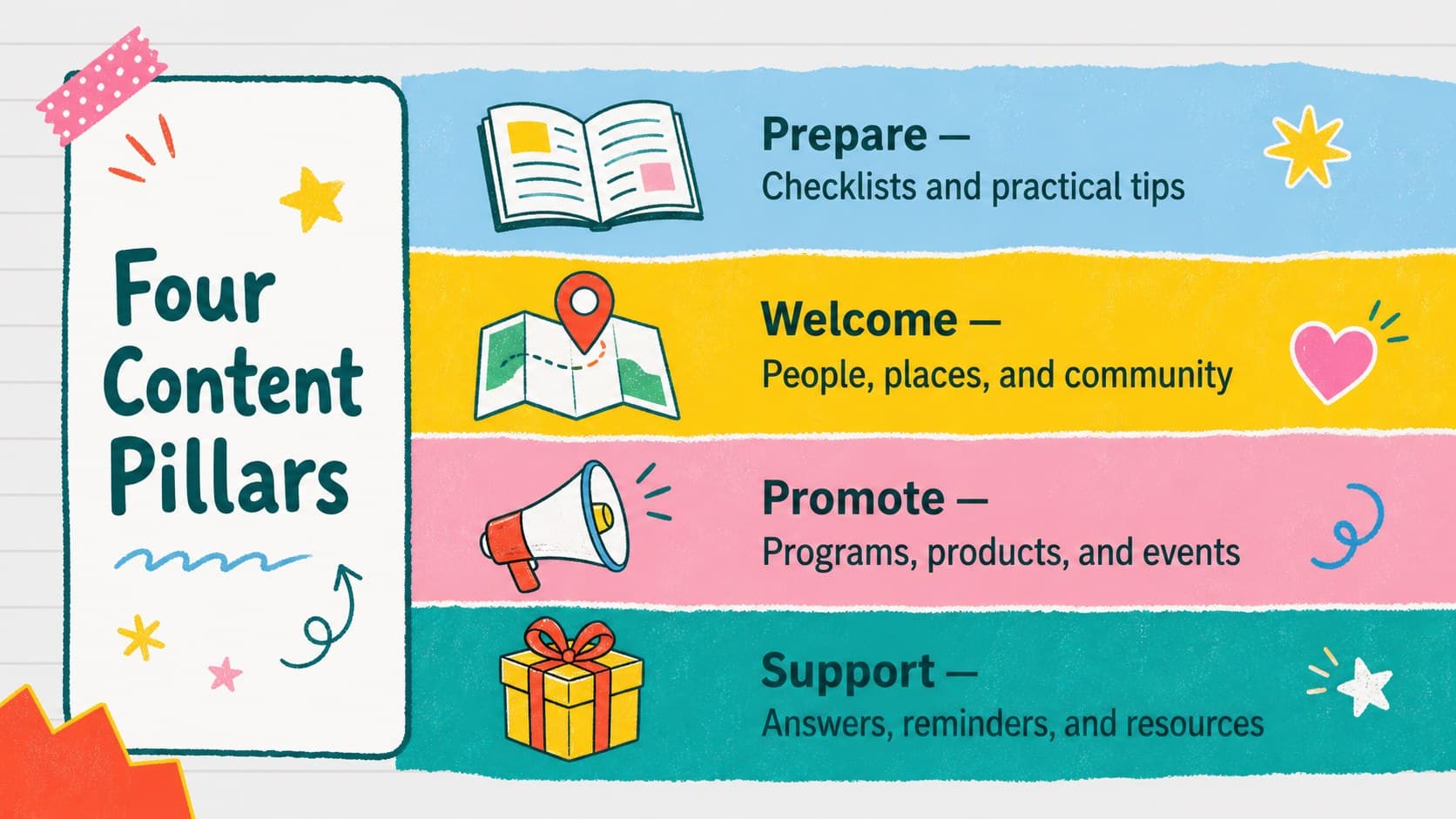 Four Content Pillars

Prepare —
Checklists and practical tips

Welcome —
People, places, and community

Promote —
Programs, products, and events

Support —
Answers, reminders, and resources